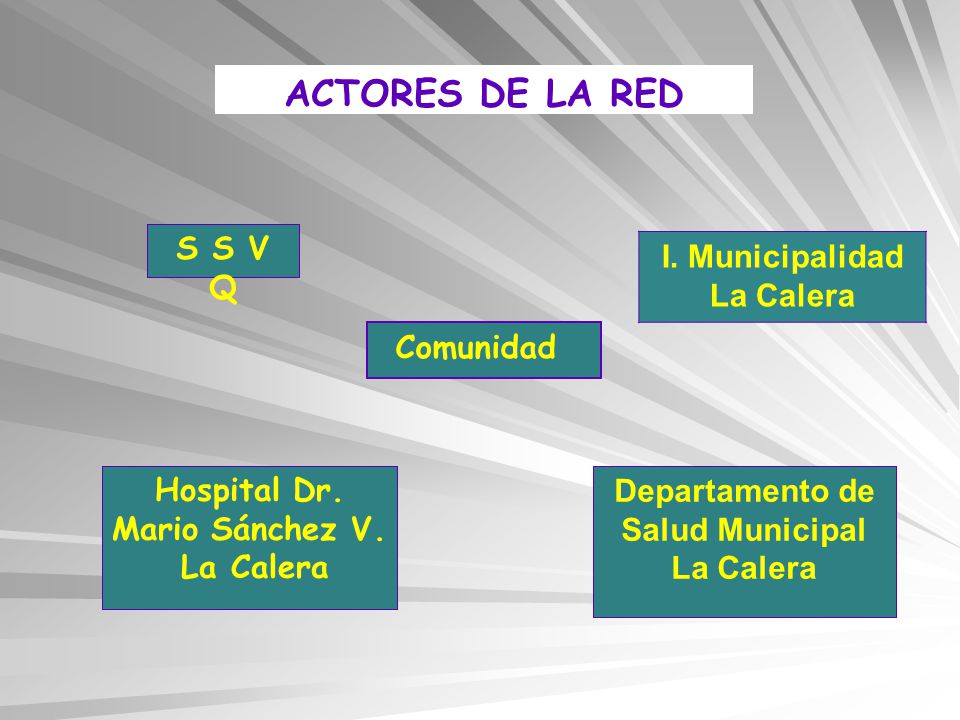 ACTORES DE LA RED

S S V Q

I. Municipalidad La Calera

Comunidad

Hospital Dr. Mario Sánchez V. La Calera

Departamento de Salud Municipal La Calera